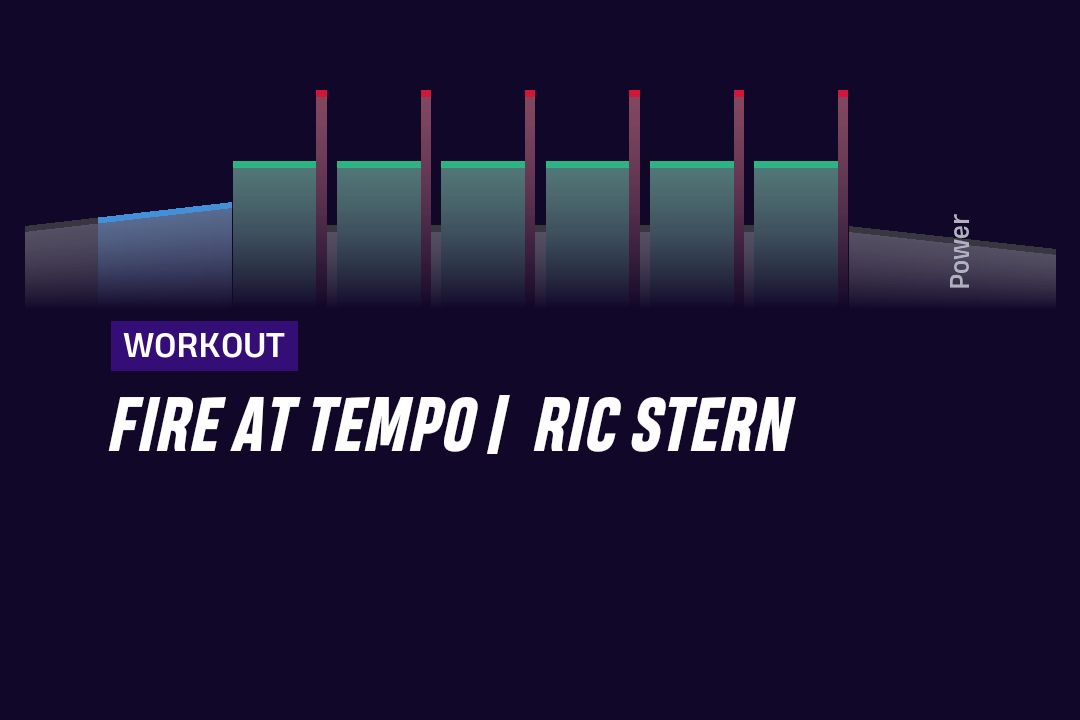 Power

WORKOUT

FIRE AT TEMPO | RIC STERN